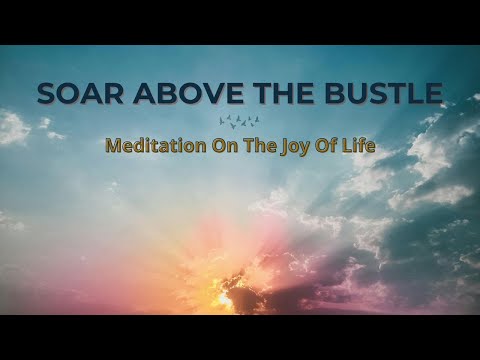 SOAR ABOVE THE BUSTLE

Meditation On The Joy Of Life